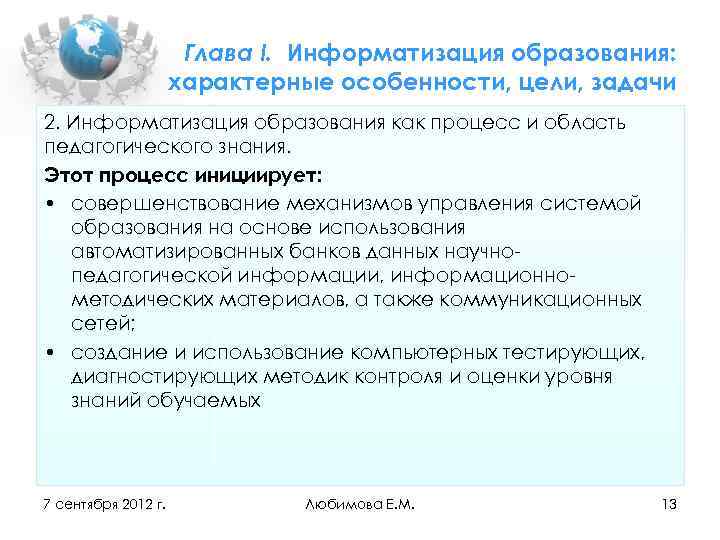 Глава I. Информатизация образования: характерные особенности, цели, задачи

2. Информатизация образования как процесс и область педагогического знания.

Этот процесс инициирует:

• совершенствование механизмов управления системой образования на основе использования автоматизированных банков данных научно-педагогической информации, информационно-методических материалов, а также коммуникационных сетей;

• создание и использование компьютерных тестирующих, диагностирующих методик контроля и оценки уровня знаний обучаемых

7 сентября 2012 г.

Любимова Е.М.

13